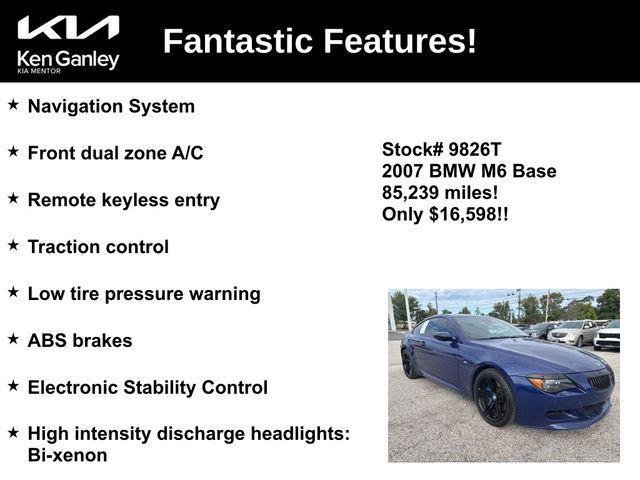 KIA
Ken Ganley
KIA MENTOR

Fantastic Features!

★ Navigation System

★ Front dual zone A/C

★ Remote keyless entry

★ Traction control

★ Low tire pressure warning

★ ABS brakes

★ Electronic Stability Control

★ High intensity discharge headlights: Bi-xenon

Stock# 9826T
2007 BMW M6 Base
85,239 miles!
Only $16,598!!